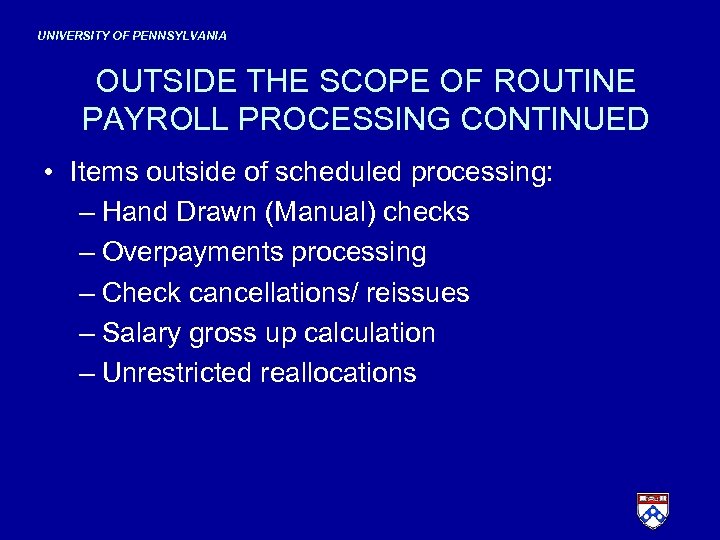 UNIVERSITY OF PENNSYLVANIA

OUTSIDE THE SCOPE OF ROUTINE PAYROLL PROCESSING CONTINUED

• Items outside of scheduled processing:
– Hand Drawn (Manual) checks
– Overpayments processing
– Check cancellations/ reissues
– Salary gross up calculation
– Unrestricted reallocations